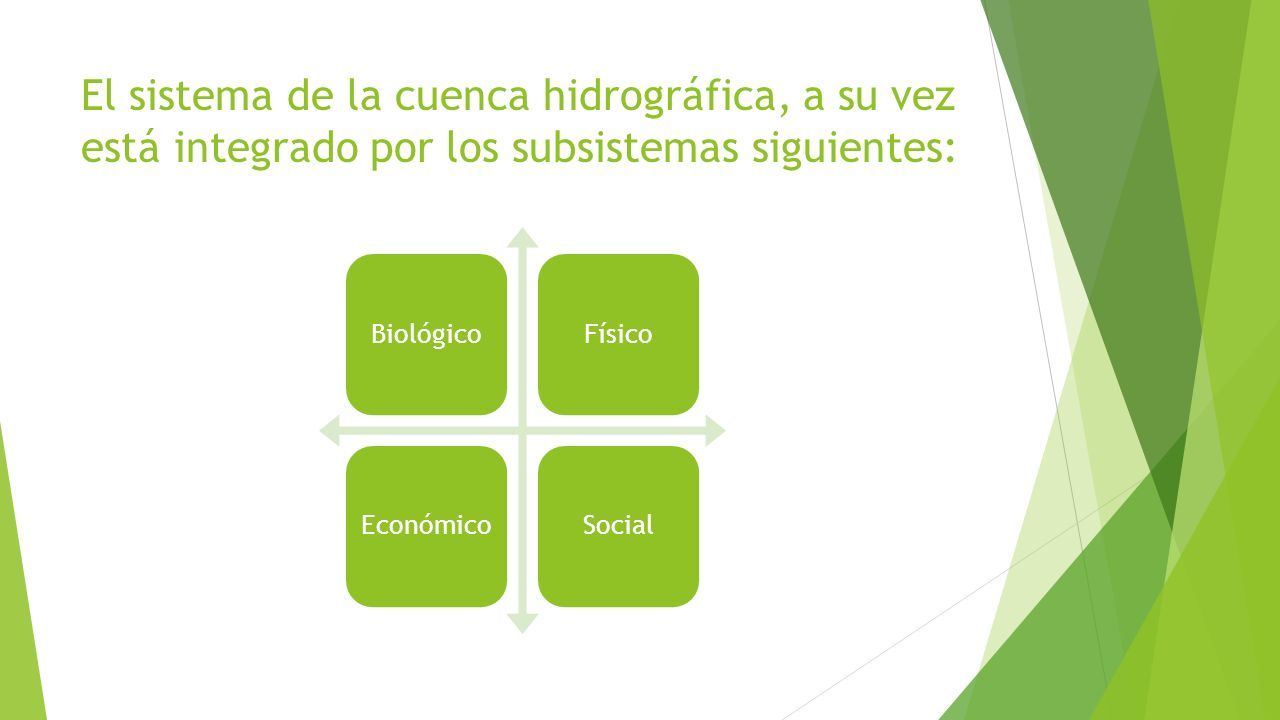 El sistema de la cuenca hidrográfica, a su vez está integrado por los subsistemas siguientes:

Biológico

Físico

Económico

Social